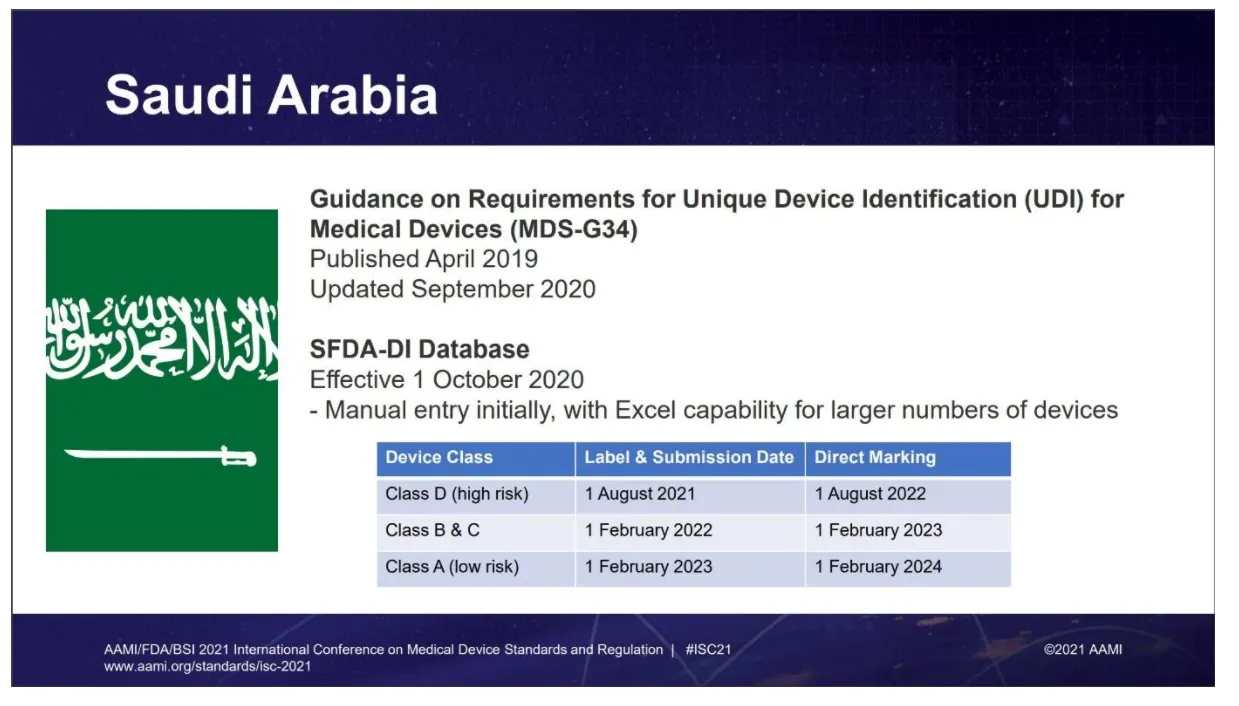 Saudi Arabia

لا إله إلا الله محمد رسول الله

Guidance on Requirements for Unique Device Identification (UDI) for Medical Devices (MDS-G34)
Published April 2019
Updated September 2020

SFDA-DI Database
Effective 1 October 2020
- Manual entry initially, with Excel capability for larger numbers of devices

| Device Class | Label & Submission Date | Direct Marking |
|---|---|---|
| Class D (high risk) | 1 August 2021 | 1 August 2022 |
| Class B & C | 1 February 2022 | 1 February 2023 |
| Class A (low risk) | 1 February 2023 | 1 February 2024 |

AAMI/FDA/BSI 2021 International Conference on Medical Device Standards and Regulation | #ISC21
www.aami.org/standards/isc-2021

©2021 AAMI